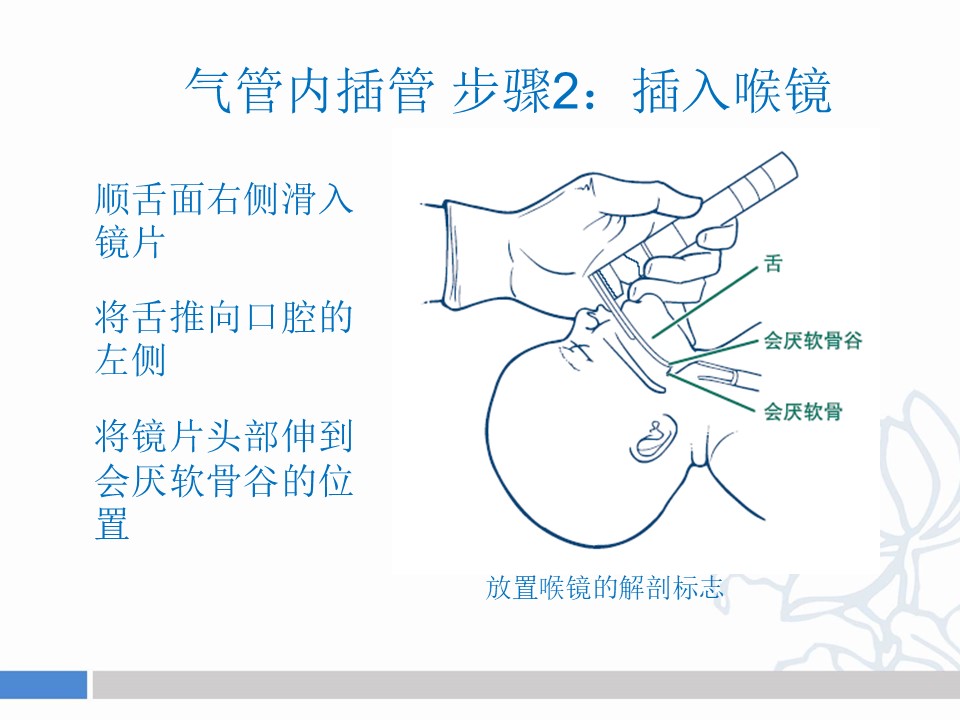 气管内插管 步骤2：插入喉镜

顺舌面右侧滑入镜片

将舌推向口腔的左侧

将镜片头部伸到会厌软骨谷的位置

舌

会厌软骨谷

会厌软骨

放置喉镜的解剖标志